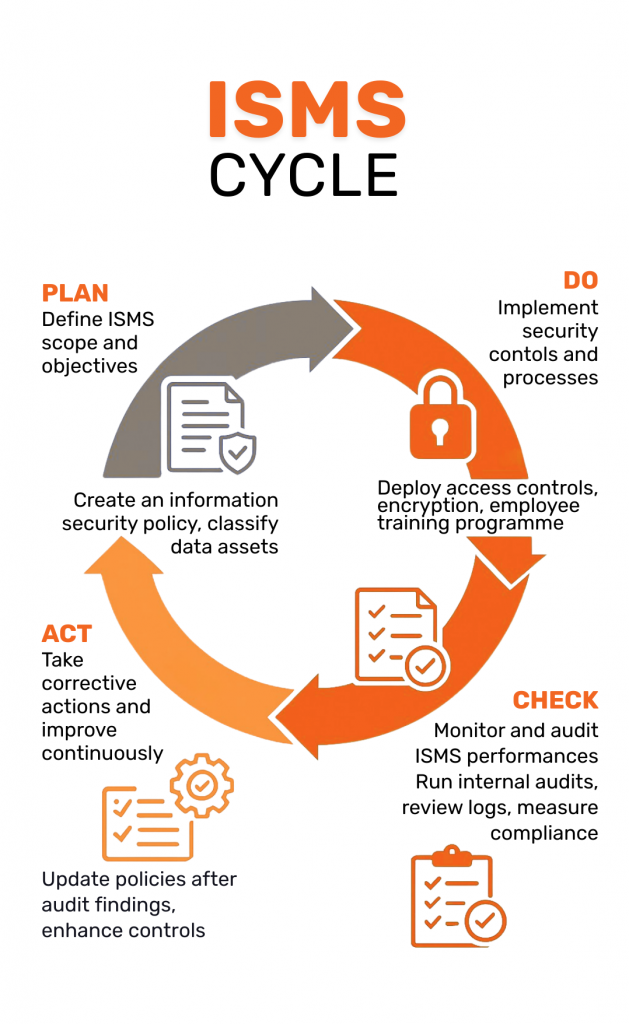 ISMS
CYCLE

PLAN
Define ISMS scope and objectives

Create an information security policy, classify data assets

DO
Implement security contols and processes

Deploy access controls, encryption, employee training programme

CHECK
Monitor and audit ISMS performances
Run internal audits, review logs, measure compliance

ACT
Take corrective actions and improve continuously

Update policies after audit findings, enhance controls